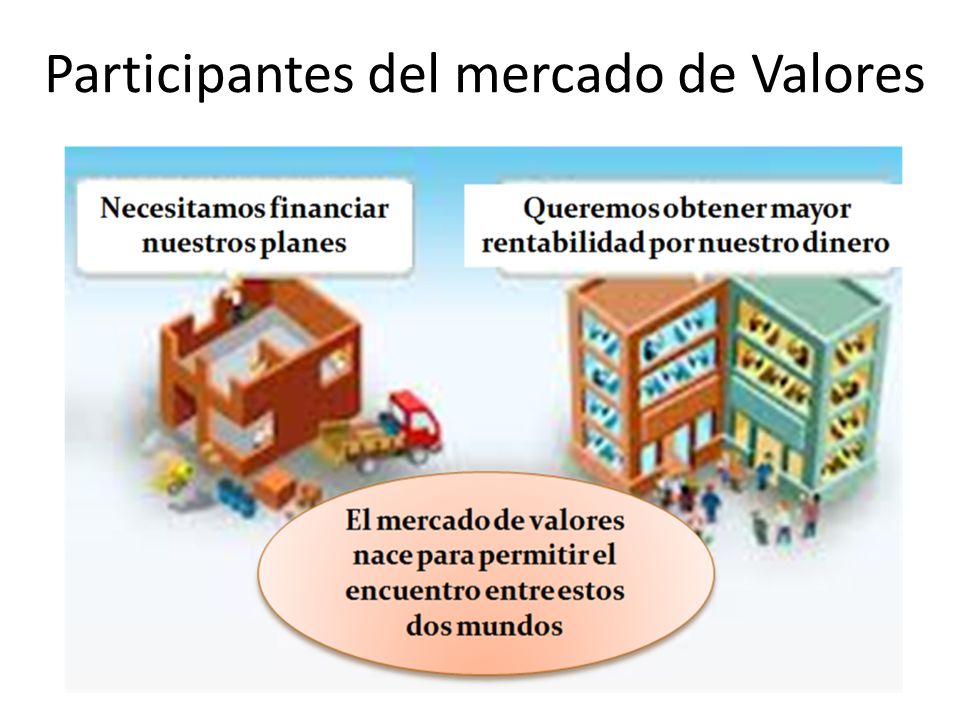 Participantes del mercado de Valores

Necesitamos financiar nuestros planes

Queremos obtener mayor rentabilidad por nuestro dinero

El mercado de valores nace para permitir el encuentro entre estos dos mundos